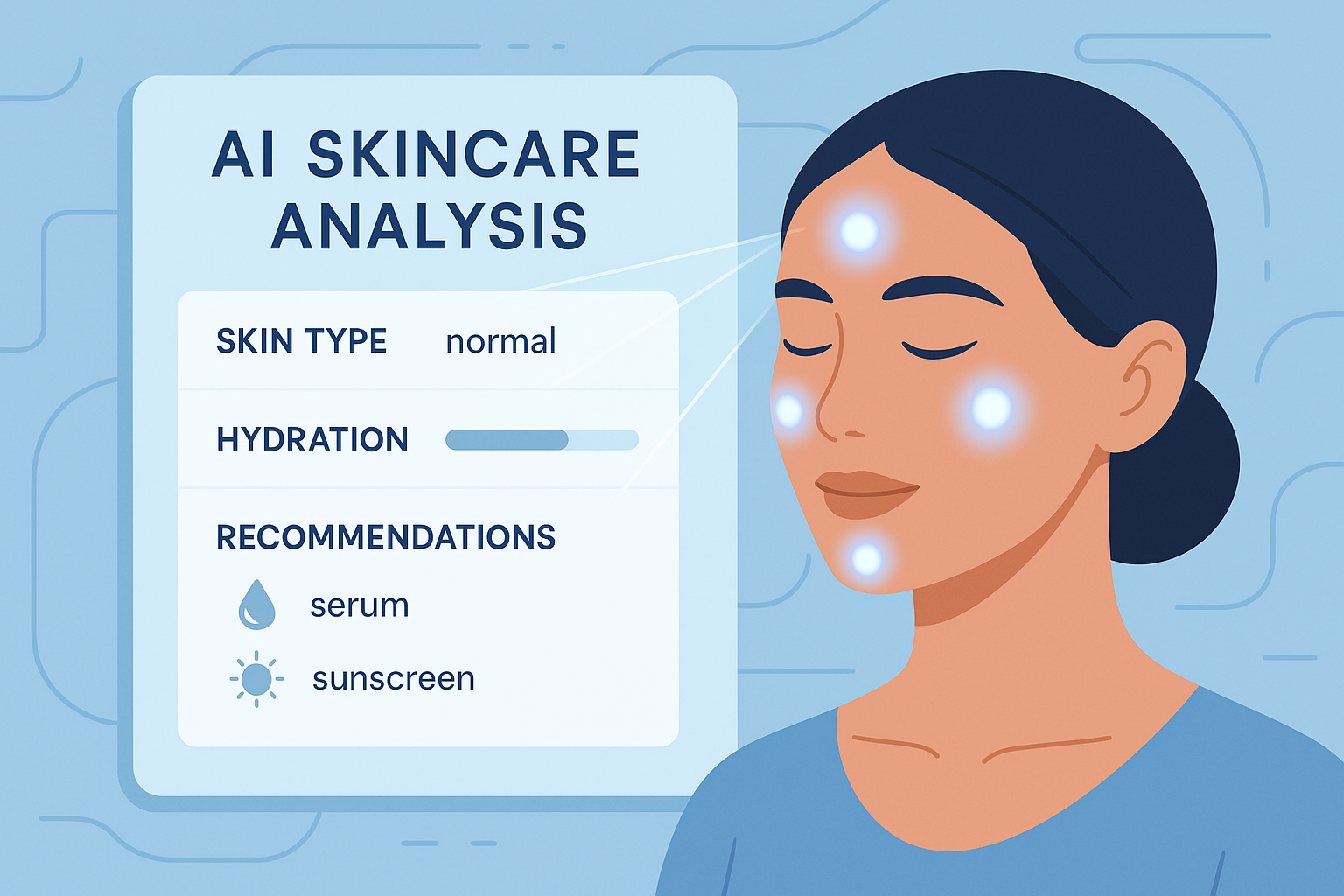 AI SKINCARE ANALYSIS

SKIN TYPE normal

HYDRATION

RECOMMENDATIONS

serum

sunscreen